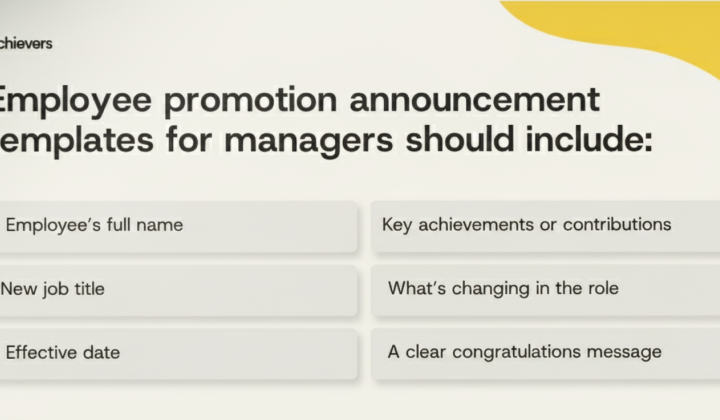 chievers

Employee promotion announcement emplates for managers should include:

Employee's full name

New job title

Effective date

Key achievements or contributions

What's changing in the role

A clear congratulations message